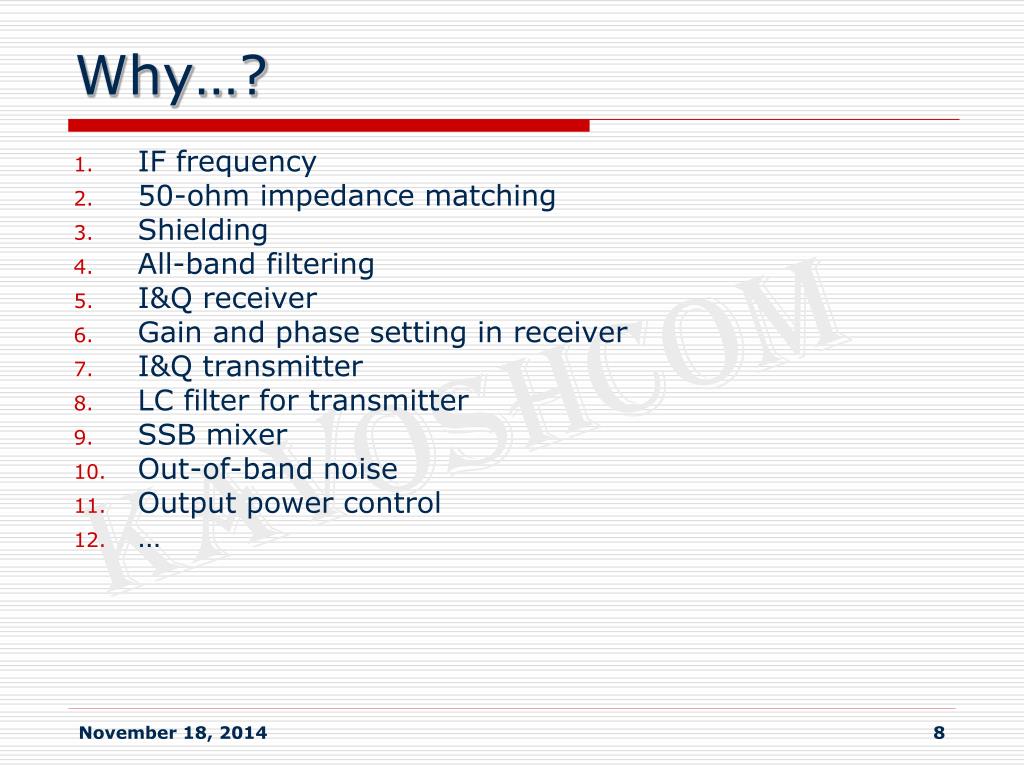 Why…?

1. IF frequency
2. 50-ohm impedance matching
3. Shielding
4. All-band filtering
5. I&Q receiver
6. Gain and phase setting in receiver
7. I&Q transmitter
8. LC filter for transmitter
9. SSB mixer
10. Out-of-band noise
11. Output power control
12. …

KAVOSHCOM

November 18, 2014

8